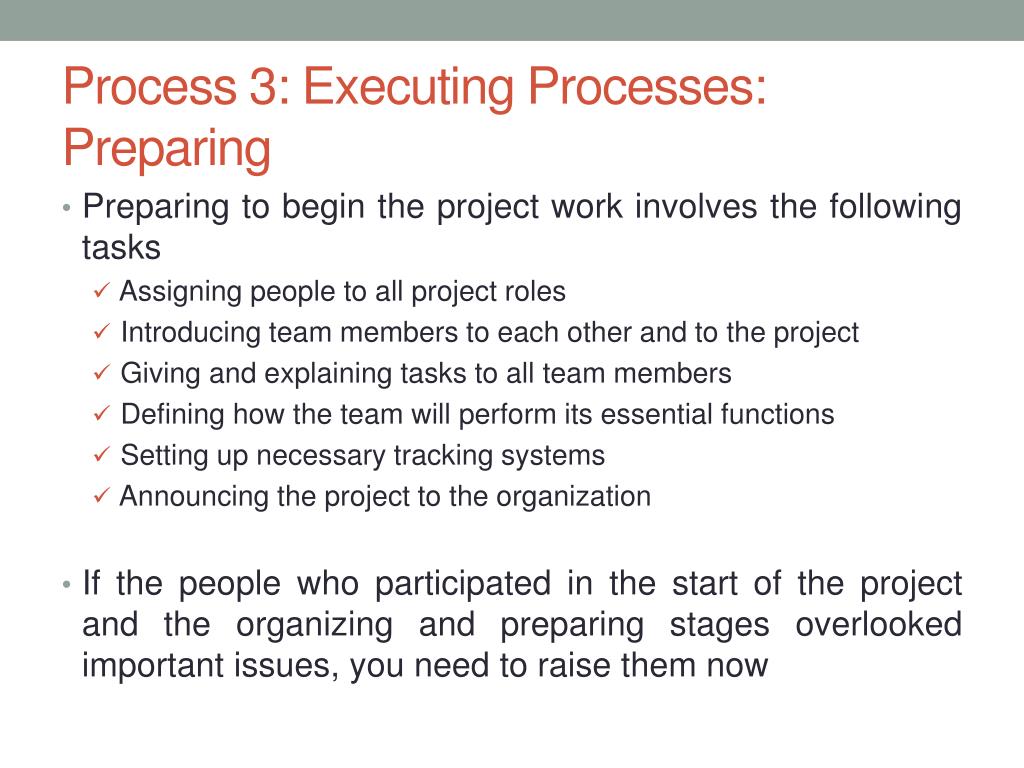 Process 3: Executing Processes: Preparing

• Preparing to begin the project work involves the following tasks
✓ Assigning people to all project roles
✓ Introducing team members to each other and to the project
✓ Giving and explaining tasks to all team members
✓ Defining how the team will perform its essential functions
✓ Setting up necessary tracking systems
✓ Announcing the project to the organization

• If the people who participated in the start of the project and the organizing and preparing stages overlooked important issues, you need to raise them now